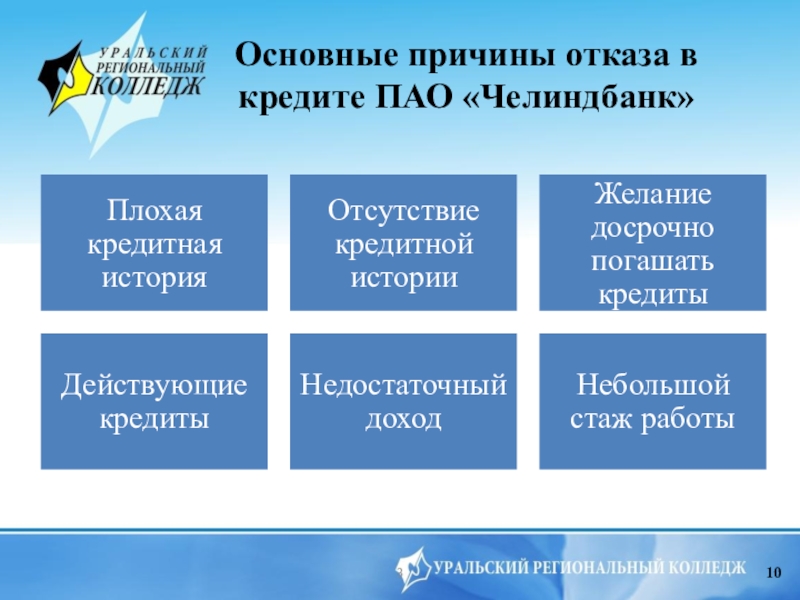 УРАЛЬСКИЙ РЕГИОНАЛЬНЫЙ КОЛЛЕДЖ

Основные причины отказа в кредите ПАО «Челиндбанк»

Плохая кредитная история

Отсутствие кредитной истории

Желание досрочно погашать кредиты

Действующие кредиты

Недостаточный доход

Небольшой стаж работы

УРАЛЬСКИЙ РЕГИОНАЛЬНЫЙ КОЛЛЕДЖ

10